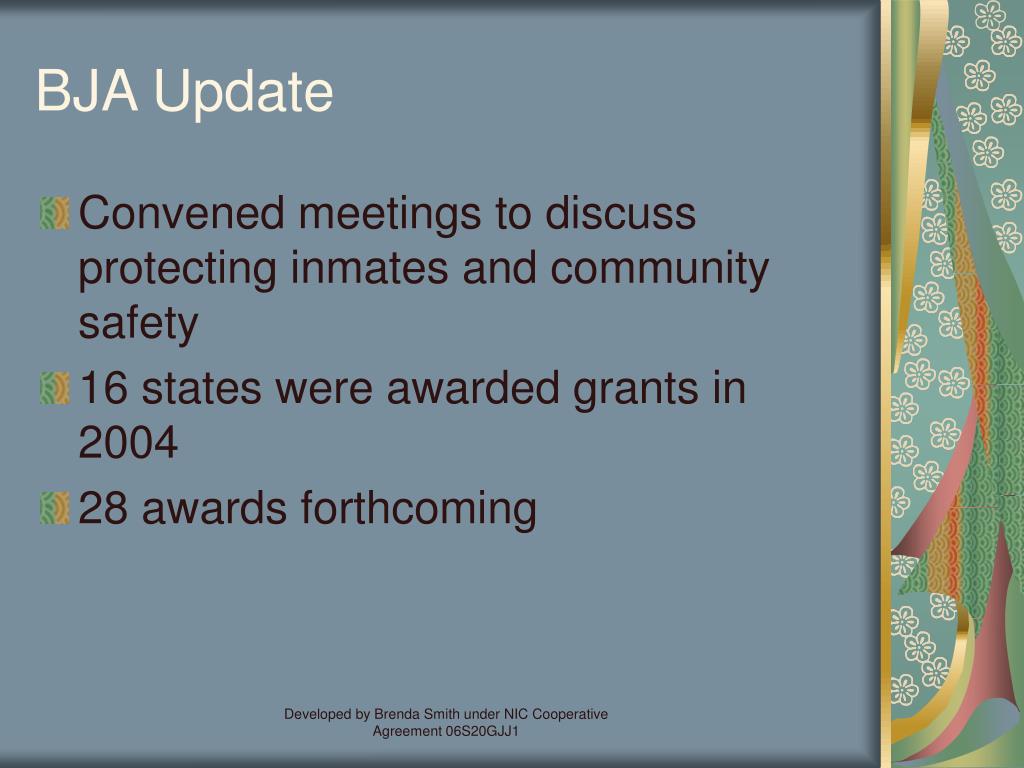 BJA Update

Convened meetings to discuss protecting inmates and community safety

16 states were awarded grants in 2004

28 awards forthcoming

Developed by Brenda Smith under NIC Cooperative Agreement 06S20GJJ1